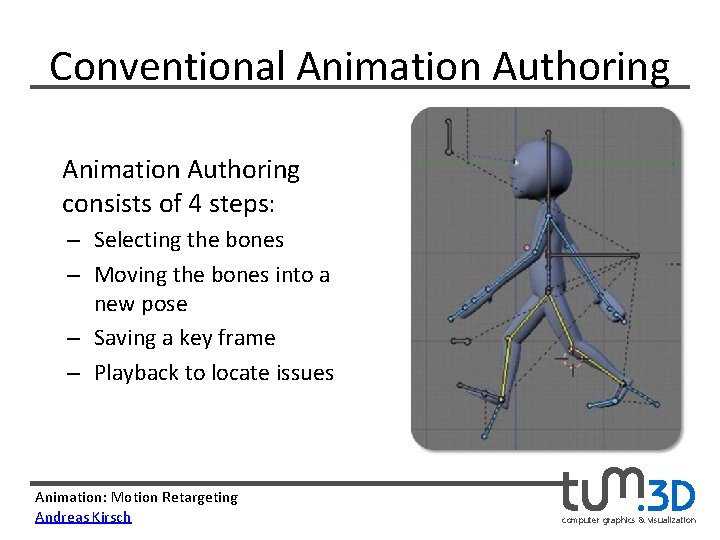 Conventional Animation Authoring

Animation Authoring consists of 4 steps:

– Selecting the bones

– Moving the bones into a new pose

– Saving a key frame

– Playback to locate issues

Animation: Motion Retargeting
Andreas Kirsch

tum.3D
computer graphics & visualization